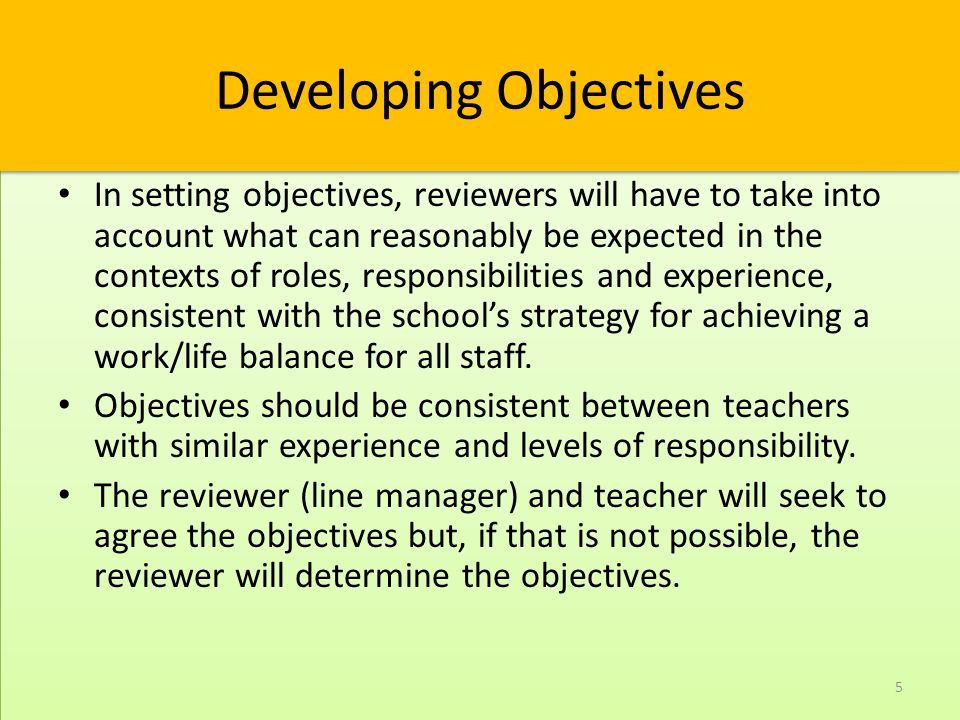 Developing Objectives

• In setting objectives, reviewers will have to take into account what can reasonably be expected in the contexts of roles, responsibilities and experience, consistent with the school's strategy for achieving a work/life balance for all staff.

• Objectives should be consistent between teachers with similar experience and levels of responsibility.

• The reviewer (line manager) and teacher will seek to agree the objectives but, if that is not possible, the reviewer will determine the objectives.

5